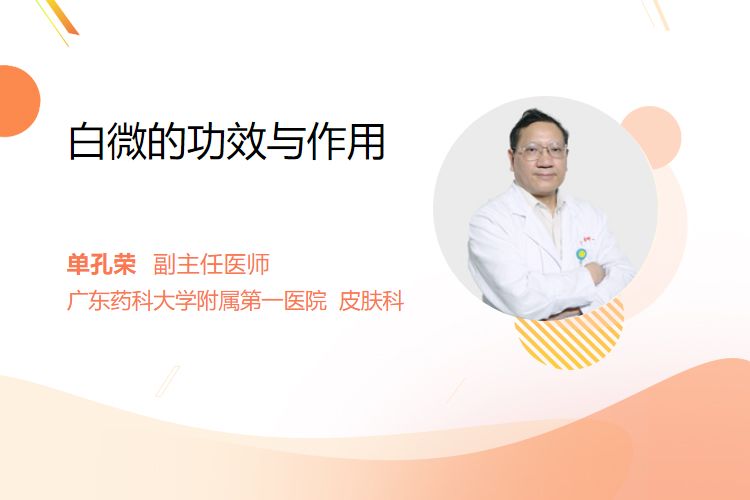 白微的功效与作用

单孔荣 副主任医师
广东药科大学附属第一医院 皮肤科